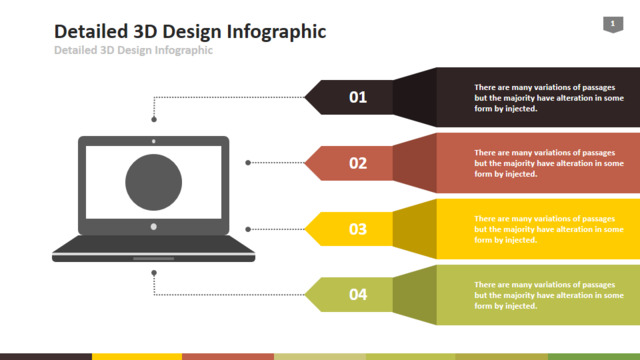 Detailed 3D Design Infographic
Detailed 3D Design Infographic

1

01
There are many variations of passages but the majority have alteration in some form by injected.

02
There are many variations of passages but the majority have alteration in some form by injected.

03
There are many variations of passages but the majority have alteration in some form by injected.

04
There are many variations of passages but the majority have alteration in some form by injected.